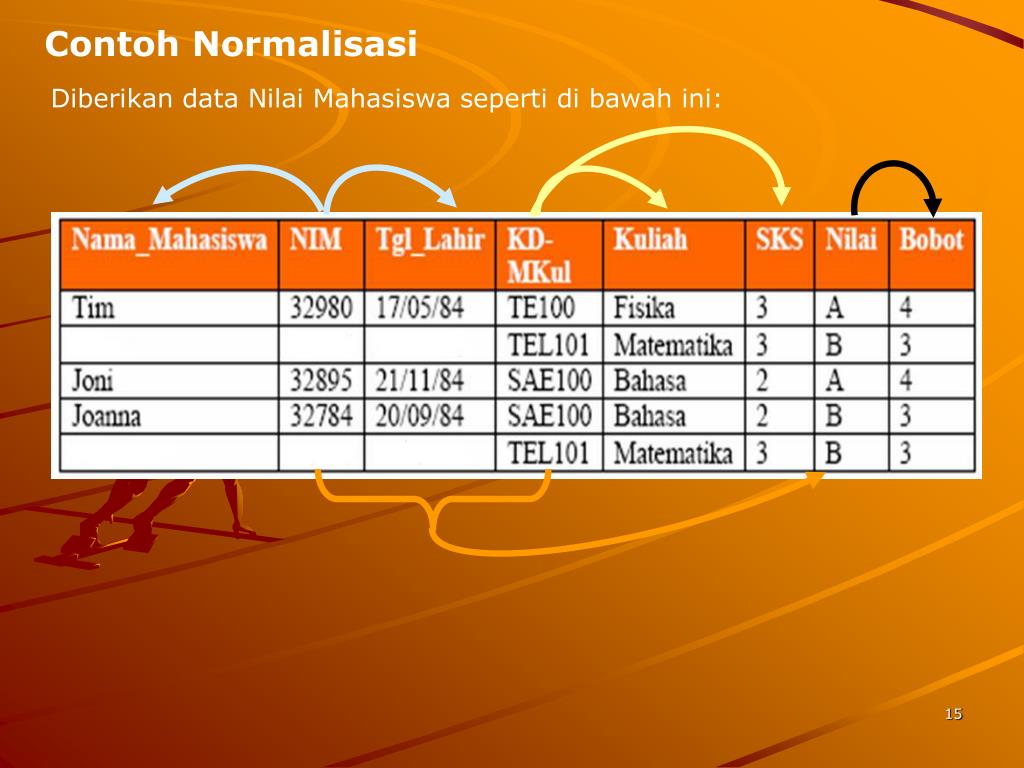 Contoh Normalisasi

Diberikan data Nilai Mahasiswa seperti di bawah ini:

| Nama_Mahasiswa | NIM | Tgl_Lahir | KD-MKul | Kuliah | SKS | Nilai | Bobot |
|---|---|---|---|---|---|---|---|
| Tim | 32980 | 17/05/84 | TE100 | Fisika | 3 | A | 4 |
| | | | TEL101 | Matematika | 3 | B | 3 |
| Joni | 32895 | 21/11/84 | SAE100 | Bahasa | 2 | A | 4 |
| Joanna | 32784 | 20/09/84 | SAE100 | Bahasa | 2 | B | 3 |
| | | | TEL101 | Matematika | 3 | B | 3 |

15